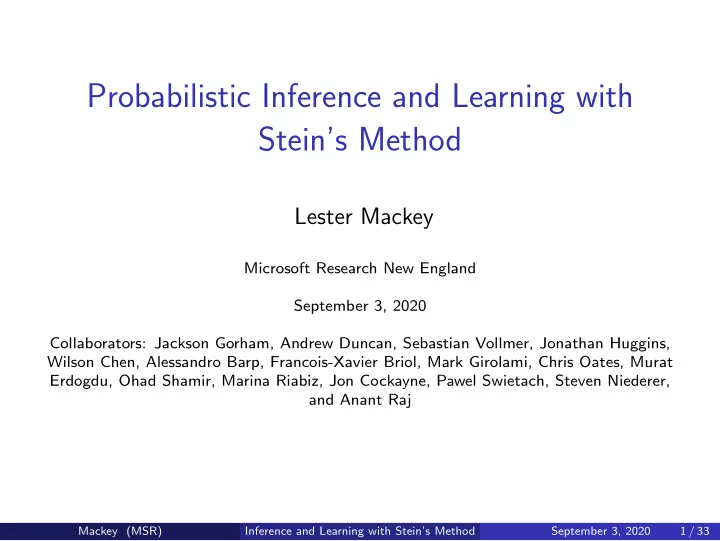 Probabilistic Inference and Learning with Stein's Method

Lester Mackey

Microsoft Research New England

September 3, 2020

Collaborators: Jackson Gorham, Andrew Duncan, Sebastian Vollmer, Jonathan Huggins, Wilson Chen, Alessandro Barp, Francois-Xavier Briol, Mark Girolami, Chris Oates, Murat Erdogdu, Ohad Shamir, Marina Riabiz, Jon Cockayne, Pawel Swietach, Steven Niederer, and Anant Raj

Mackey (MSR) Inference and Learning with Stein's Method September 3, 2020 1 / 33